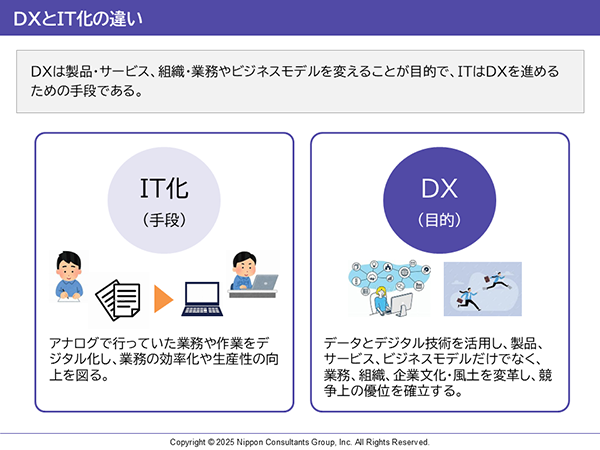 DXとIT化の違い

DXは製品・サービス、組織・業務やビジネスモデルを変えることが目的で、ITはDXを進めるための手段である。

IT化
（手段）

アナログで行っていた業務や作業をデジタル化し、業務の効率化や生産性の向上を図る。

DX
（目的）

データとデジタル技術を活用し、製品、サービス、ビジネスモデルだけでなく、業務、組織、企業文化・風土を変革し、競争上の優位を確立する。

Copyright © 2025 Nippon Consultants Group, Inc. All Rights Reserved.